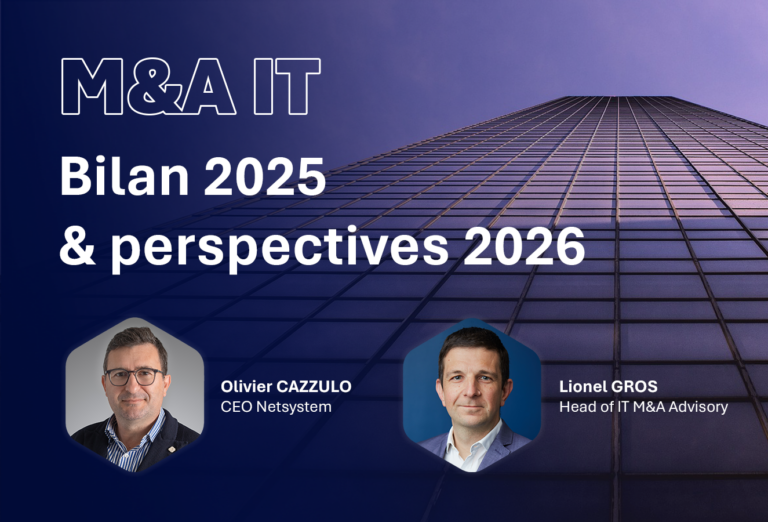 M&A IT

Bilan 2025
& perspectives 2026

Olivier CAZZULO
CEO Netsystem

Lionel GROS
Head of IT M&A Advisory